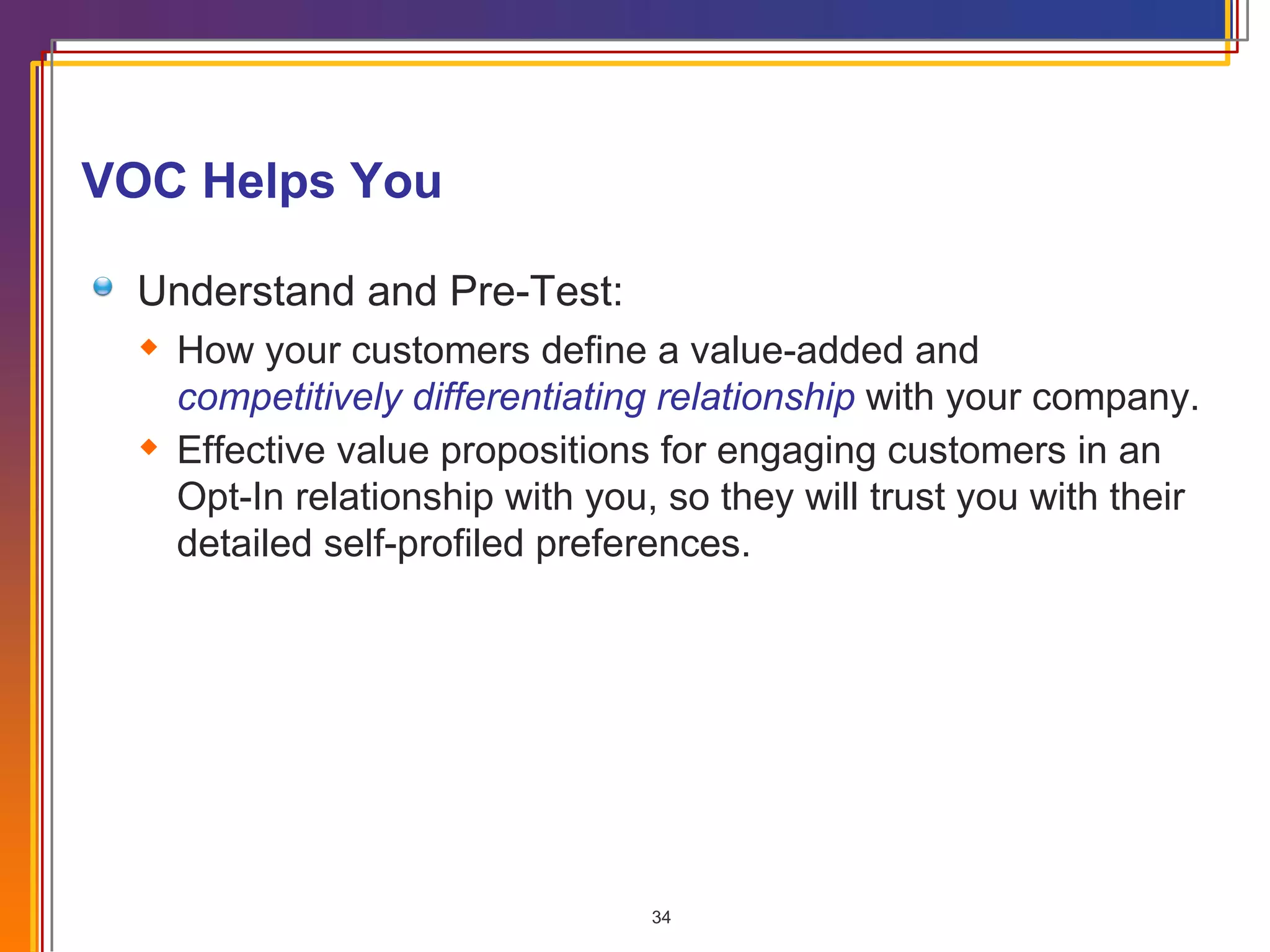 VOC Helps You

Understand and Pre-Test:

How your customers define a value-added and competitively differentiating relationship with your company.

Effective value propositions for engaging customers in an Opt-In relationship with you, so they will trust you with their detailed self-profiled preferences.

34